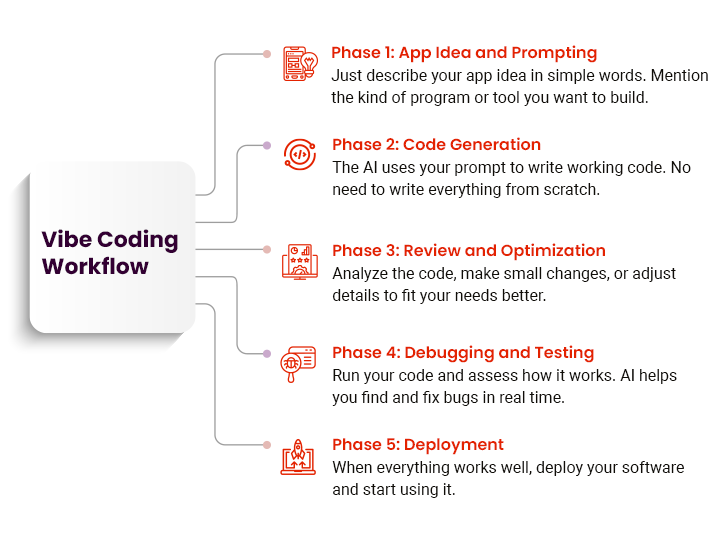 Vibe Coding Workflow

Phase 1: App Idea and Prompting
Just describe your app idea in simple words. Mention the kind of program or tool you want to build.

Phase 2: Code Generation
The AI uses your prompt to write working code. No need to write everything from scratch.

Phase 3: Review and Optimization
Analyze the code, make small changes, or adjust details to fit your needs better.

Phase 4: Debugging and Testing
Run your code and assess how it works. AI helps you find and fix bugs in real time.

Phase 5: Deployment
When everything works well, deploy your software and start using it.